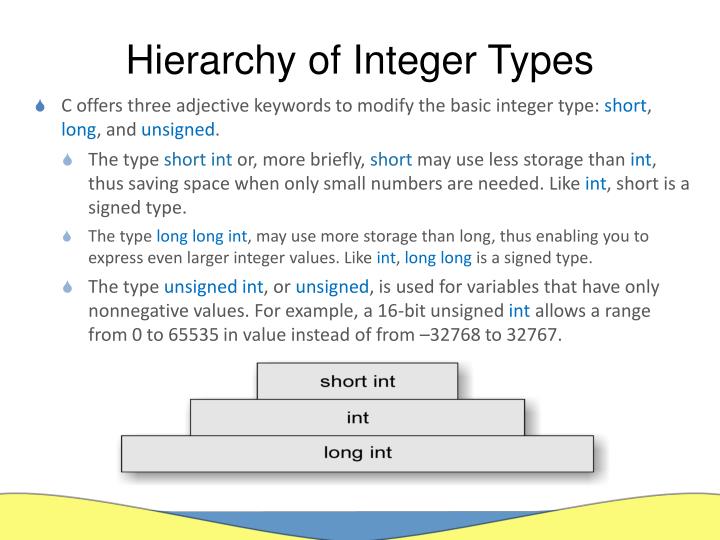 Hierarchy of Integer Types

C offers three adjective keywords to modify the basic integer type: short, long, and unsigned.

The type short int or, more briefly, short may use less storage than int, thus saving space when only small numbers are needed. Like int, short is a signed type.

The type long long int, may use more storage than long, thus enabling you to express even larger integer values. Like int, long long is a signed type.

The type unsigned int, or unsigned, is used for variables that have only nonnegative values. For example, a 16-bit unsigned int allows a range from 0 to 65535 in value instead of from –32768 to 32767.

short int

int

long int